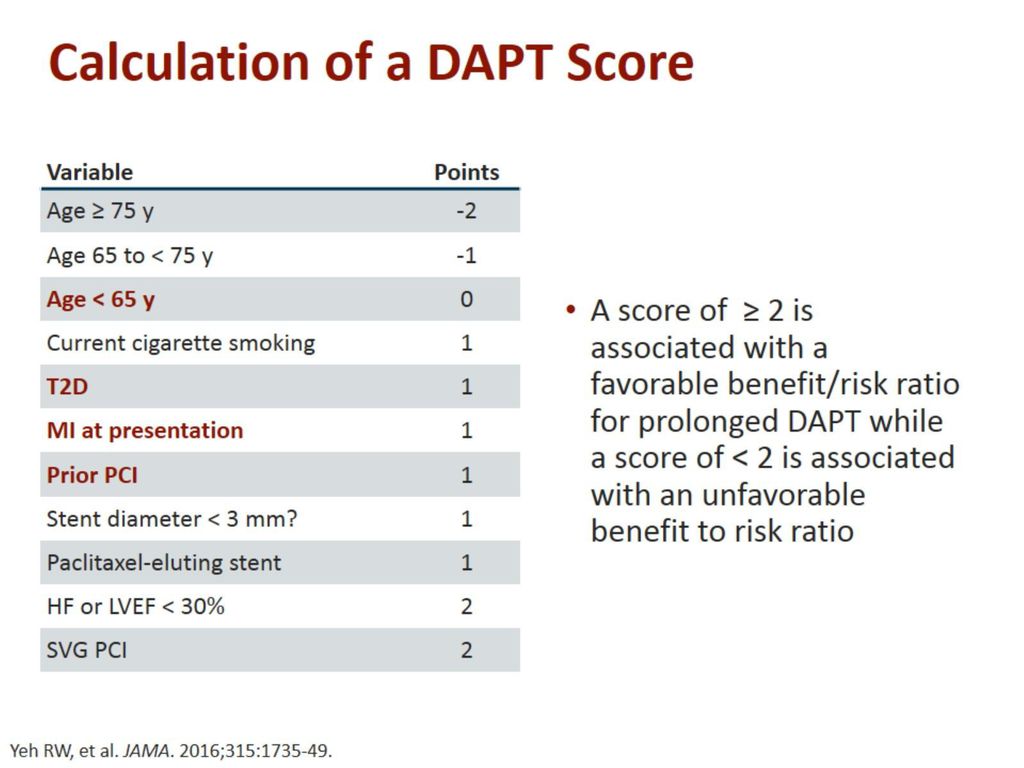 Calculation of a DAPT Score

| Variable | Points |
|---|---|
| Age ≥ 75 y | -2 |
| Age 65 to < 75 y | -1 |
| Age < 65 y | 0 |
| Current cigarette smoking | 1 |
| T2D | 1 |
| MI at presentation | 1 |
| Prior PCI | 1 |
| Stent diameter < 3 mm? | 1 |
| Paclitaxel-eluting stent | 1 |
| HF or LVEF < 30% | 2 |
| SVG PCI | 2 |

• A score of ≥ 2 is associated with a favorable benefit/risk ratio for prolonged DAPT while a score of < 2 is associated with an unfavorable benefit to risk ratio

Yeh RW, et al. JAMA. 2016;315:1735-49.